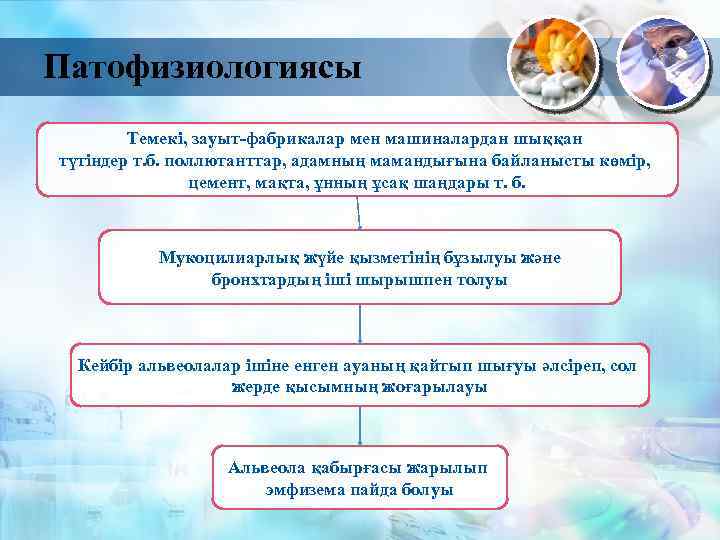 Патофизиологиясы

Темекі, зауыт-фабрикалар мен машиналардан шыққан түтіндер т.б. поллютанттар, адамның мамандығына байланысты көмір, цемент, мақта, ұнның ұсақ шаңдары т. б.

Мукоцилиарлық жүйе қызметінің бұзылуы және бронхтардың іші шырышпен толуы

Кейбір альвеолалар ішіне енген ауаның қайтып шығуы әлсіреп, сол жерде қысымның жоғарылауы

Альвеола қабырғасы жарылып эмфизема пайда болуы